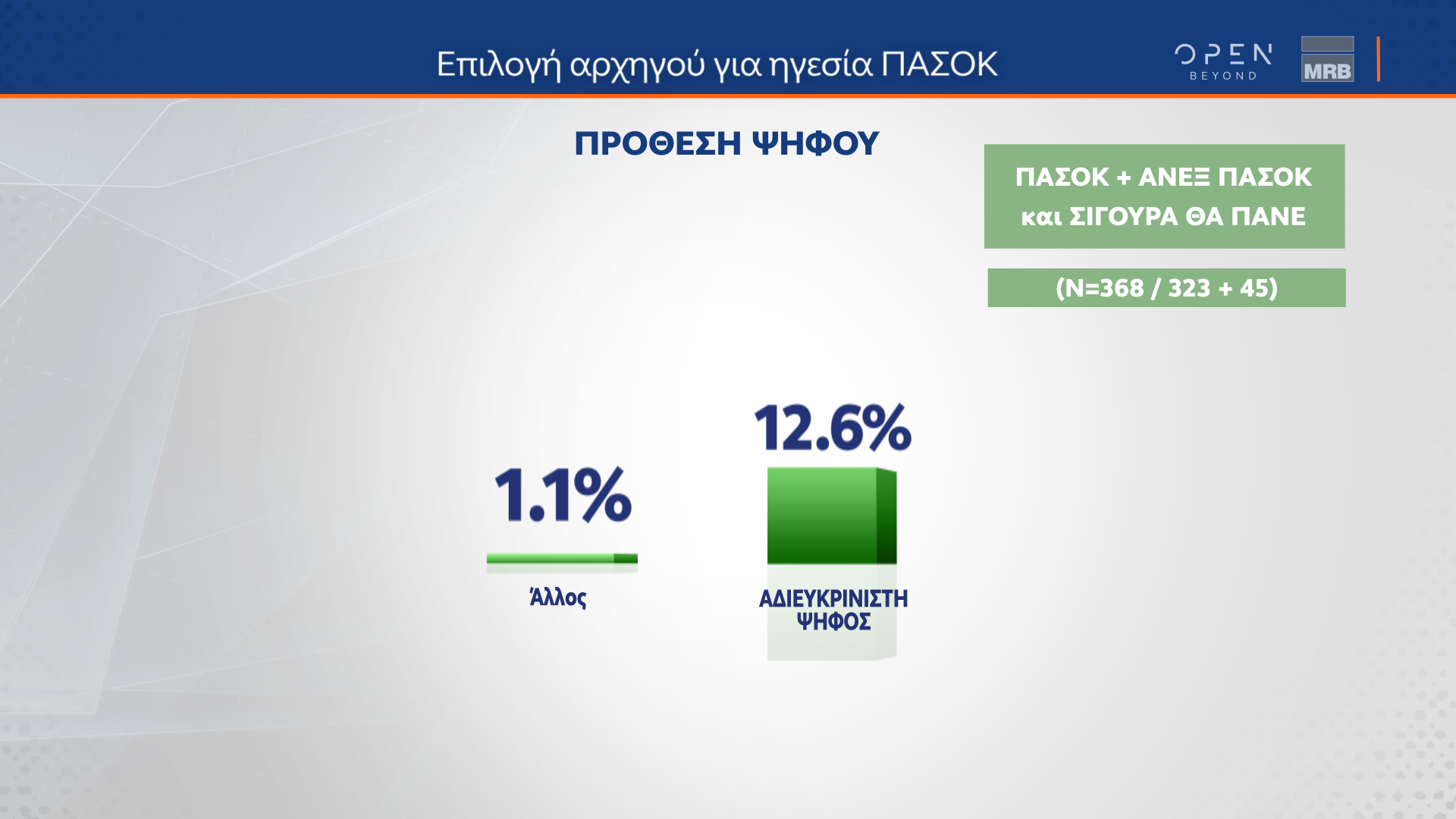 Επιλογή αρχηγού για ηγεσία ΠΑΣΟΚ

OPEN BEYOND

MRB

ΠΡΟΘΕΣΗ ΨΗΦΟΥ

ΠΑΣΟΚ + ΑΝΕΞ ΠΑΣΟΚ και ΣΙΓΟΥΡΑ ΘΑ ΠΑΝΕ

(N=368 / 323 + 45)

1.1%

Άλλος

12.6%

ΑΔΙΕΥΚΡΙΝΙΣΤΗ ΨΗΦΟΣ